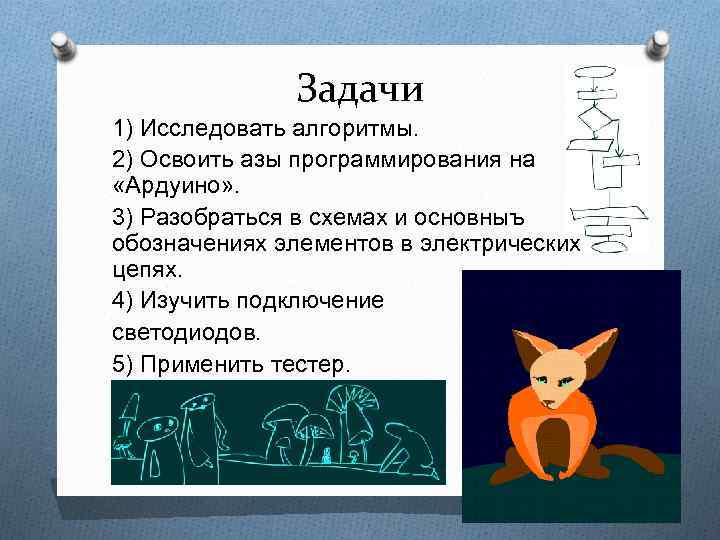 Задачи

1) Исследовать алгоритмы.

2) Освоить азы программирования на «Ардуино».

3) Разобраться в схемах и основныъ обозначениях элементов в электрических цепях.

4) Изучить подключение светодиодов.

5) Применить тестер.